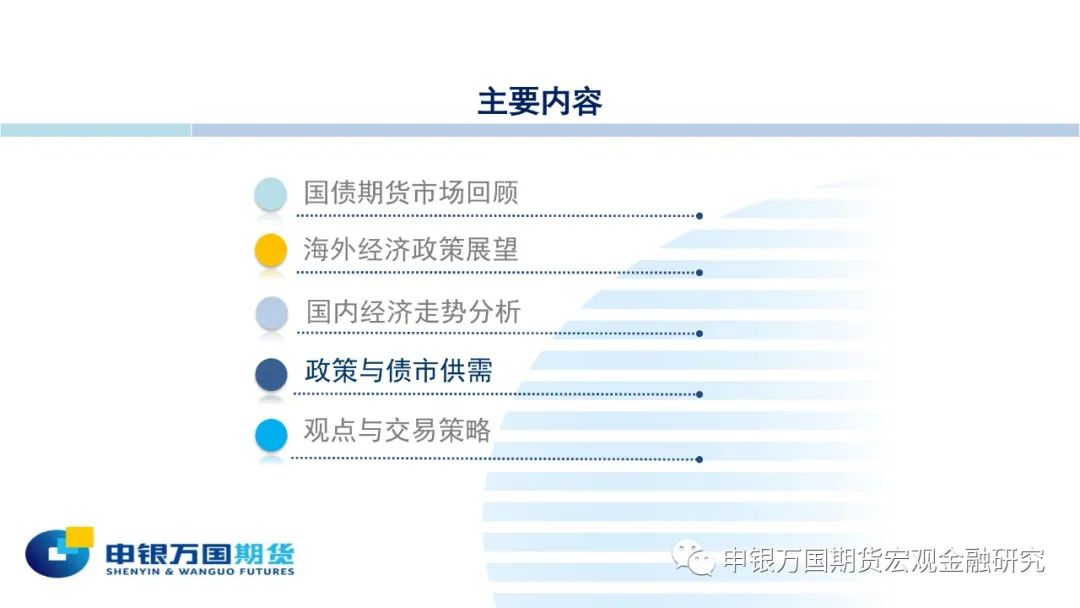 主要内容

国债期货市场回顾

海外经济政策展望

国内经济走势分析

政策与债市供需

观点与交易策略

申银万国期货
SHENYIN & WANGUO FUTURES

申银万国期货宏观金融研究